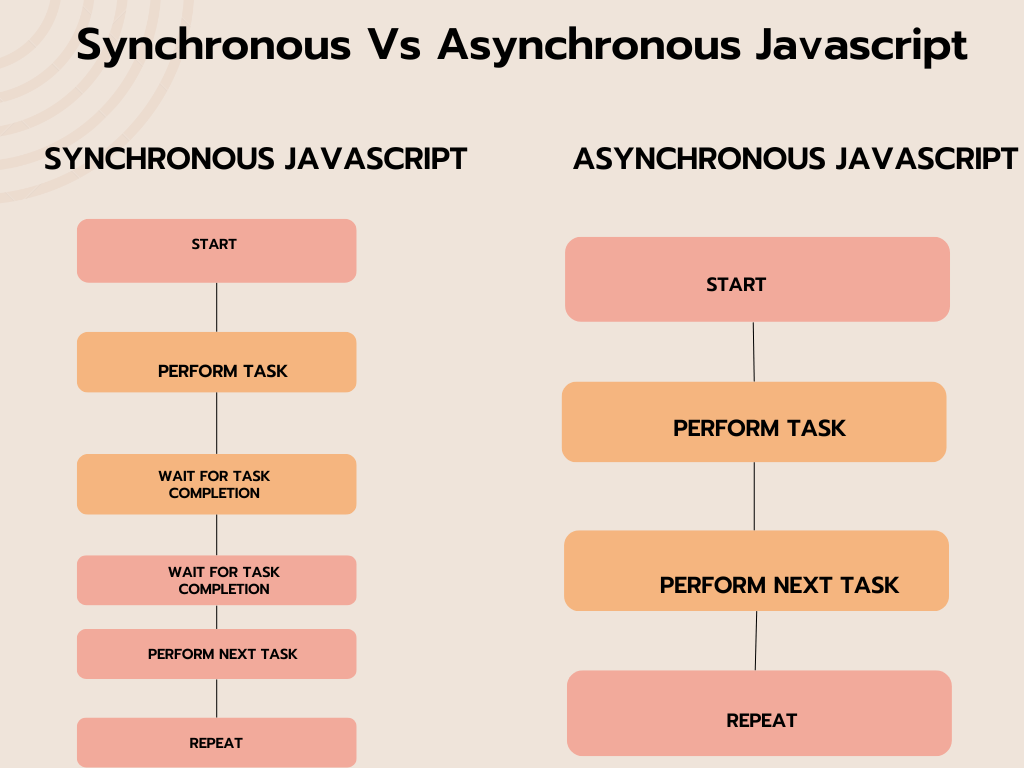 Synchronous Vs Asynchronous Javascript

SYNCHRONOUS JAVASCRIPT

START

PERFORM TASK

WAIT FOR TASK COMPLETION

WAIT FOR TASK COMPLETION

PERFORM NEXT TASK

REPEAT

ASYNCHRONOUS JAVASCRIPT

START

PERFORM TASK

PERFORM NEXT TASK

REPEAT